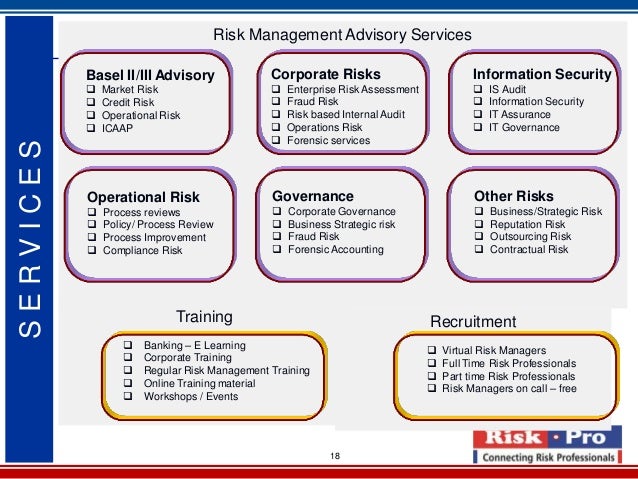 SERVICES

Risk Management Advisory Services

Basel II/III Advisory
❑ Market Risk
❑ Credit Risk
❑ Operational Risk
❑ ICAAP

Corporate Risks
❑ Enterprise Risk Assessment
❑ Fraud Risk
❑ Risk based Internal Audit
❑ Operations Risk
❑ Forensic services

Information Security
❑ IS Audit
❑ Information Security
❑ IT Assurance
❑ IT Governance

Operational Risk
❑ Process reviews
❑ Policy/ Process Review
❑ Process Improvement
❑ Compliance Risk

Governance
❑ Corporate Governance
❑ Business Strategic risk
❑ Fraud Risk
❑ Forensic Accounting

Other Risks
❑ Business/Strategic Risk
❑ Reputation Risk
❑ Outsourcing Risk
❑ Contractual Risk

Training
❑ Banking – E Learning
❑ Corporate Training
❑ Regular Risk Management Training
❑ Online Training material
❑ Workshops / Events

Recruitment
❑ Virtual Risk Managers
❑ Full Time Risk Professionals
❑ Part time Risk Professionals
❑ Risk Managers on call – free

18

Risk · Pro
Connecting Risk Professionals